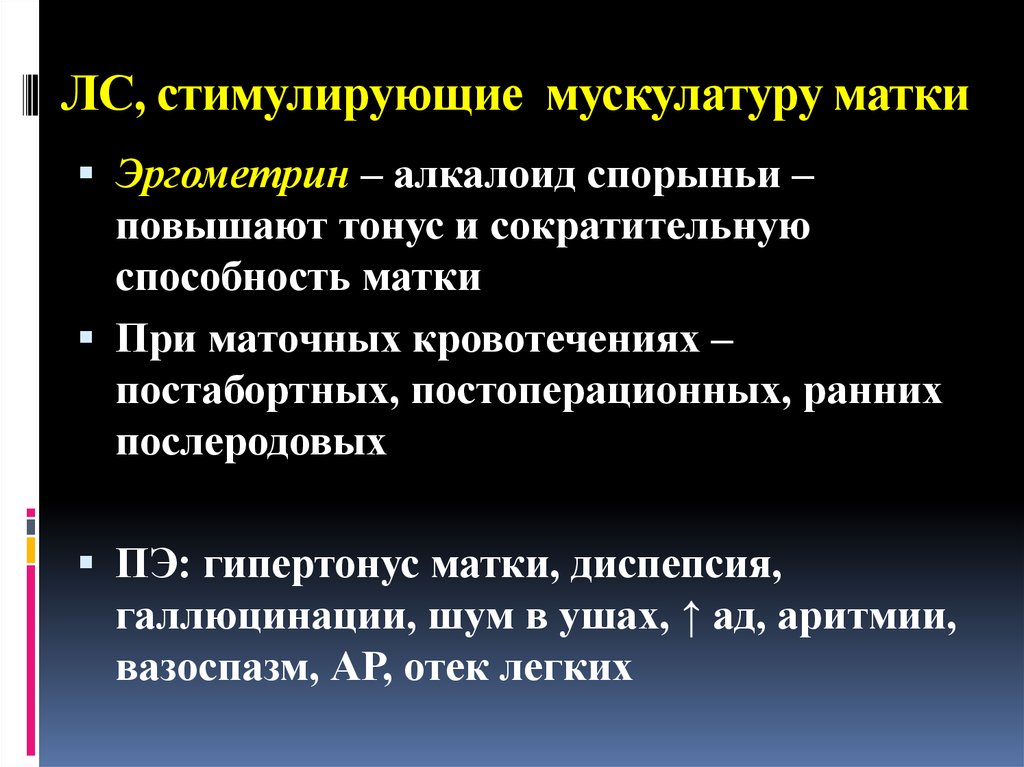 ЛС, стимулирующие мускулатуру матки

▪ Эргометрин – алкалоид спорыньи – повышают тонус и сократительную способность матки

▪ При маточных кровотечениях – постабортных, постоперационных, ранних послеродовых

▪ ПЭ: гипертонус матки, диспепсия, галлюцинации, шум в ушах, ↑ ад, аритмии, вазоспазм, АР, отек легких